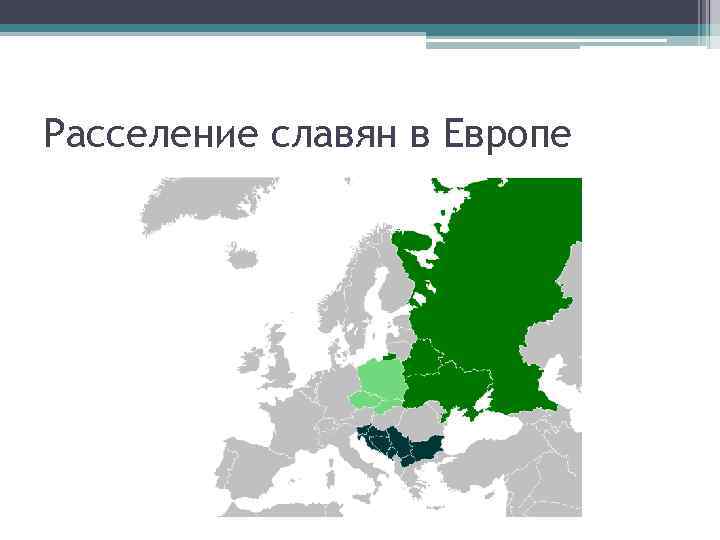 Расселение славян в Европе